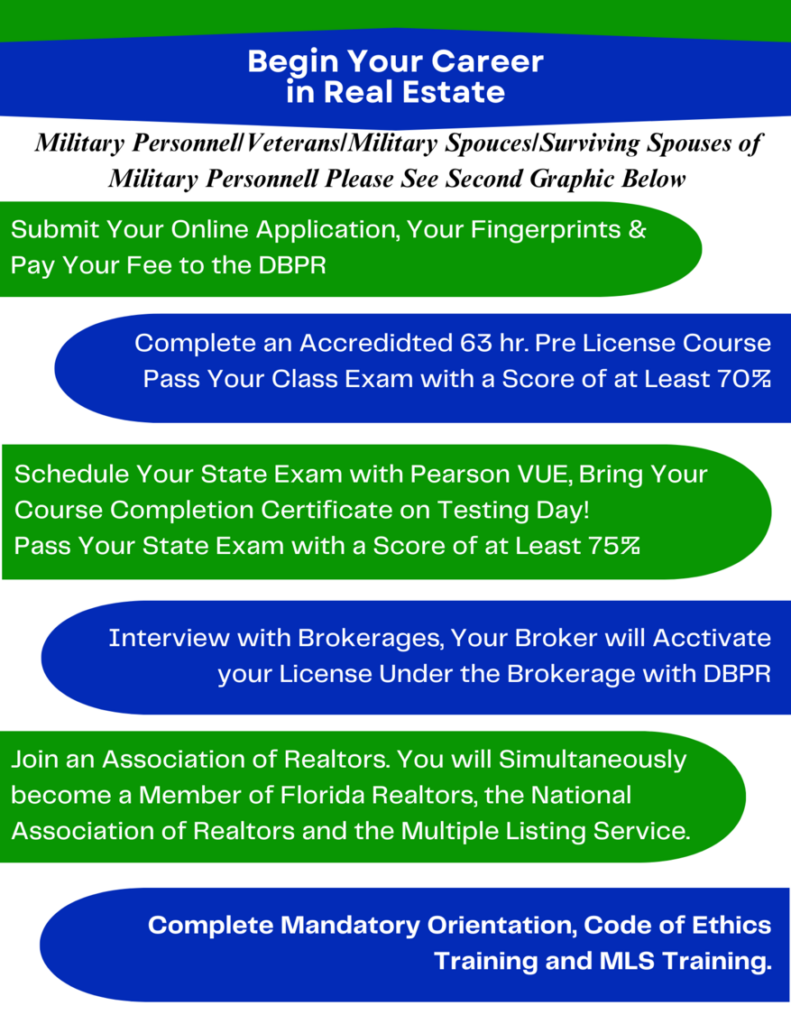 Begin Your Career in Real Estate

Military Personnel/Veterans/Military Spouces/Surviving Spouses of Military Personnell Please See Second Graphic Below

Submit Your Online Application, Your Fingerprints & Pay Your Fee to the DBPR

Complete an Accredidted 63 hr. Pre License Course Pass Your Class Exam with a Score of at Least 70%

Schedule Your State Exam with Pearson VUE, Bring Your Course Completion Certificate on Testing Day! Pass Your State Exam with a Score of at Least 75%

Interview with Brokerages, Your Broker will Acctivate your License Under the Brokerage with DBPR

Join an Association of Realtors. You will Simultaneously become a Member of Florida Realtors, the National Association of Realtors and the Multiple Listing Service.

Complete Mandatory Orientation, Code of Ethics Training and MLS Training.